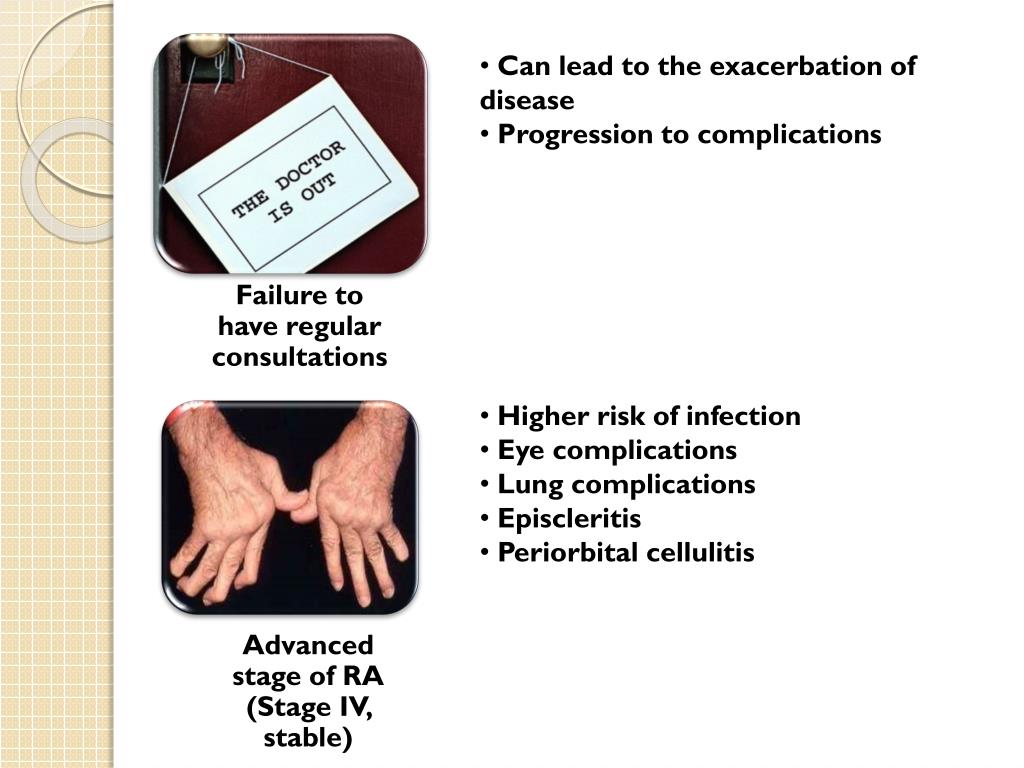 THE DOCTOR IS OUT

Failure to have regular consultations

• Can lead to the exacerbation of disease
• Progression to complications

Advanced stage of RA (Stage IV, stable)

• Higher risk of infection
• Eye complications
• Lung complications
• Episcleritis
• Periorbital cellulitis